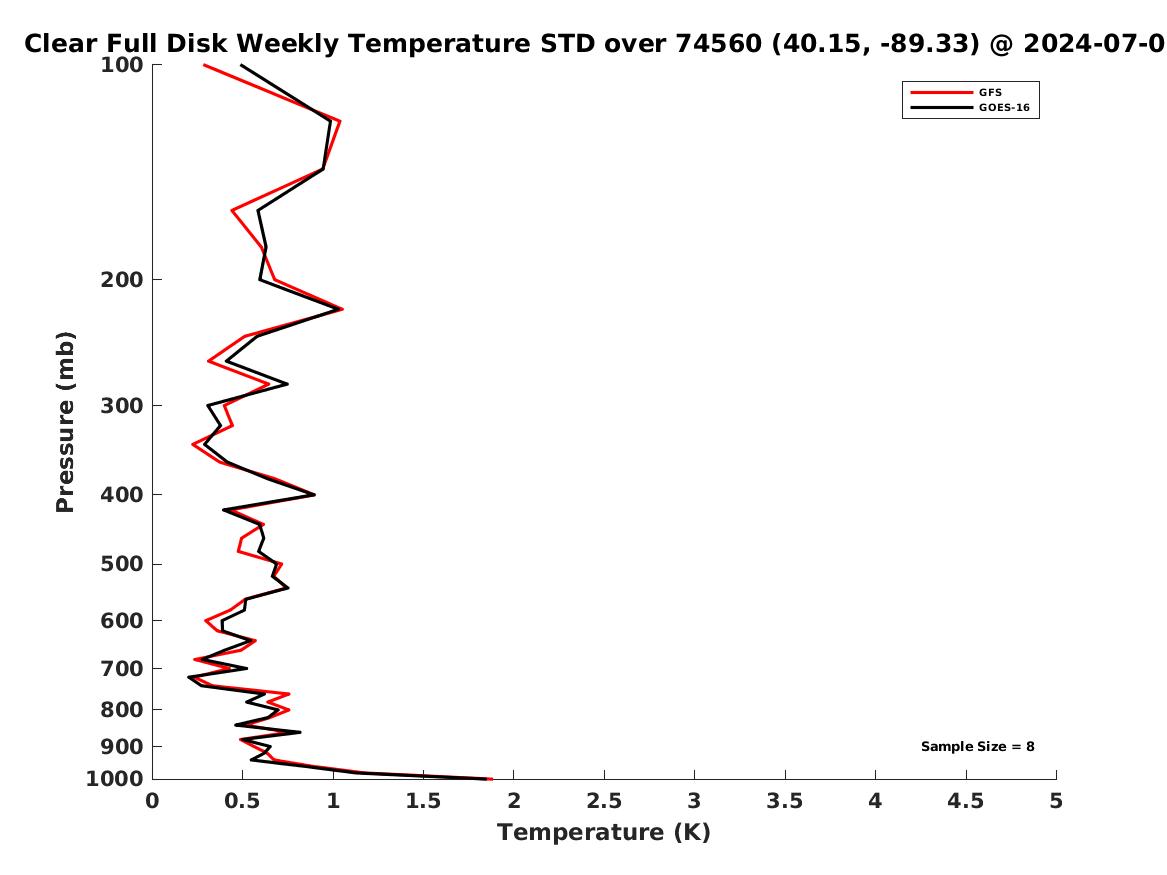 Clear Full Disk Weekly Temperature STD over 74560 (40.15, -89.33) @ 2024-07-0

GFS
GOES-16

Pressure (mb)

100
200
300
400
500
600
700
800
900
1000

Sample Size = 8

0
0.5
1
1.5
2
2.5
3
3.5
4
4.5
5

Temperature (K)